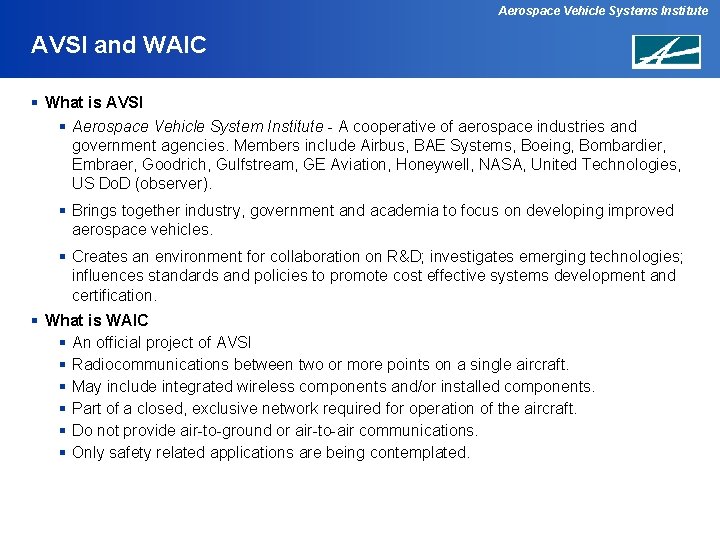 Aerospace Vehicle Systems Institute

AVSI and WAIC

▪ What is AVSI

▪ Aerospace Vehicle System Institute - A cooperative of aerospace industries and government agencies. Members include Airbus, BAE Systems, Boeing, Bombardier, Embraer, Goodrich, Gulfstream, GE Aviation, Honeywell, NASA, United Technologies, US DoD (observer).

▪ Brings together industry, government and academia to focus on developing improved aerospace vehicles.

▪ Creates an environment for collaboration on R&D; investigates emerging technologies; influences standards and policies to promote cost effective systems development and certification.

▪ What is WAIC

▪ An official project of AVSI
▪ Radiocommunications between two or more points on a single aircraft.
▪ May include integrated wireless components and/or installed components.
▪ Part of a closed, exclusive network required for operation of the aircraft.
▪ Do not provide air-to-ground or air-to-air communications.
▪ Only safety related applications are being contemplated.